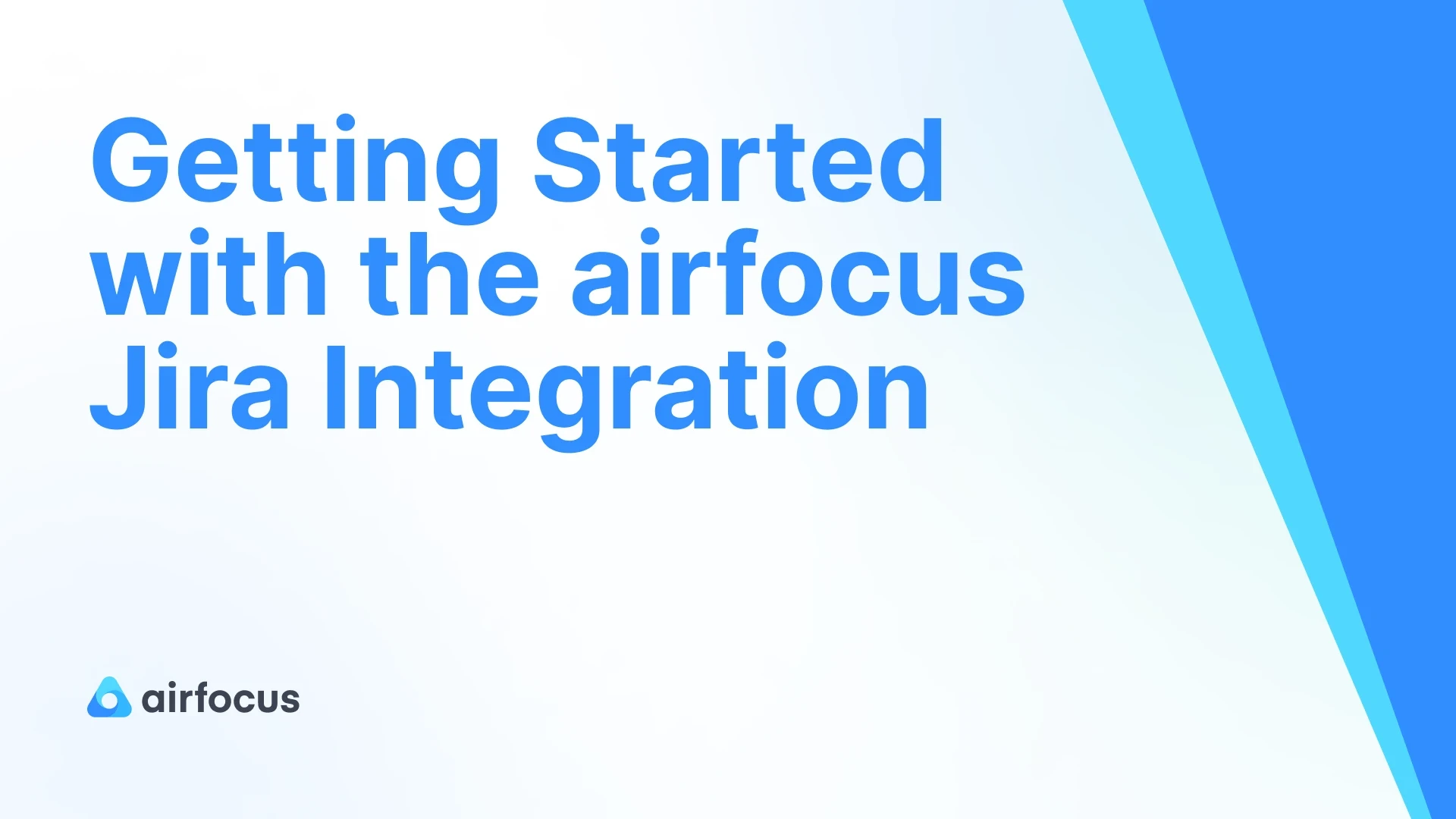 Getting Started with the airfocus Jira Integration

airfocus